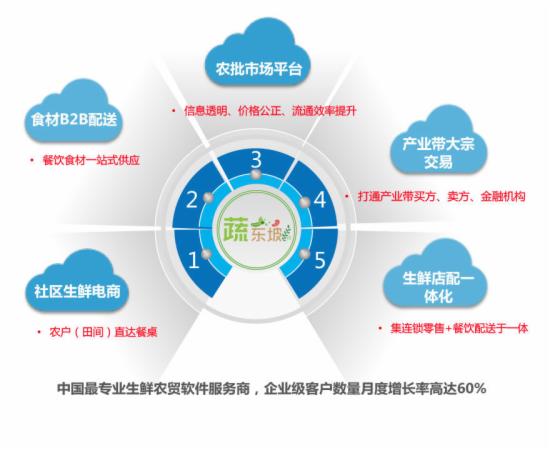 农批市场平台

• 信息透明、价格公正、流通效率提升

食材B2B配送

• 餐饮食材一站式供应

产业带大宗交易

• 打通产业带买方、卖方、金融机构

3

2

4

蔬东坡

1

5

社区生鲜电商

• 农户（田间）直达餐桌

生鲜店配一体化

• 集连锁零售+餐饮配送于一体

中国最专业生鲜农贸软件服务商，企业级客户数量月度增长率高达60%